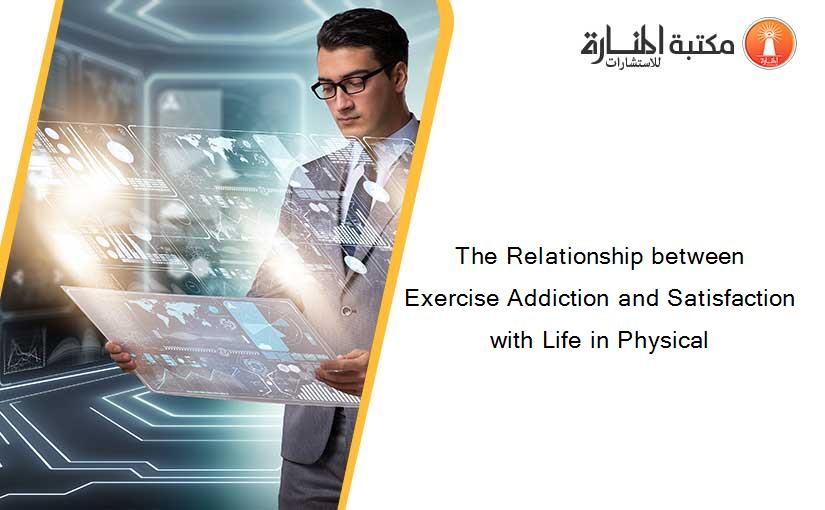 مكتبة المنارة للاستشارات

The Relationship between Exercise Addiction and Satisfaction with Life in Physical